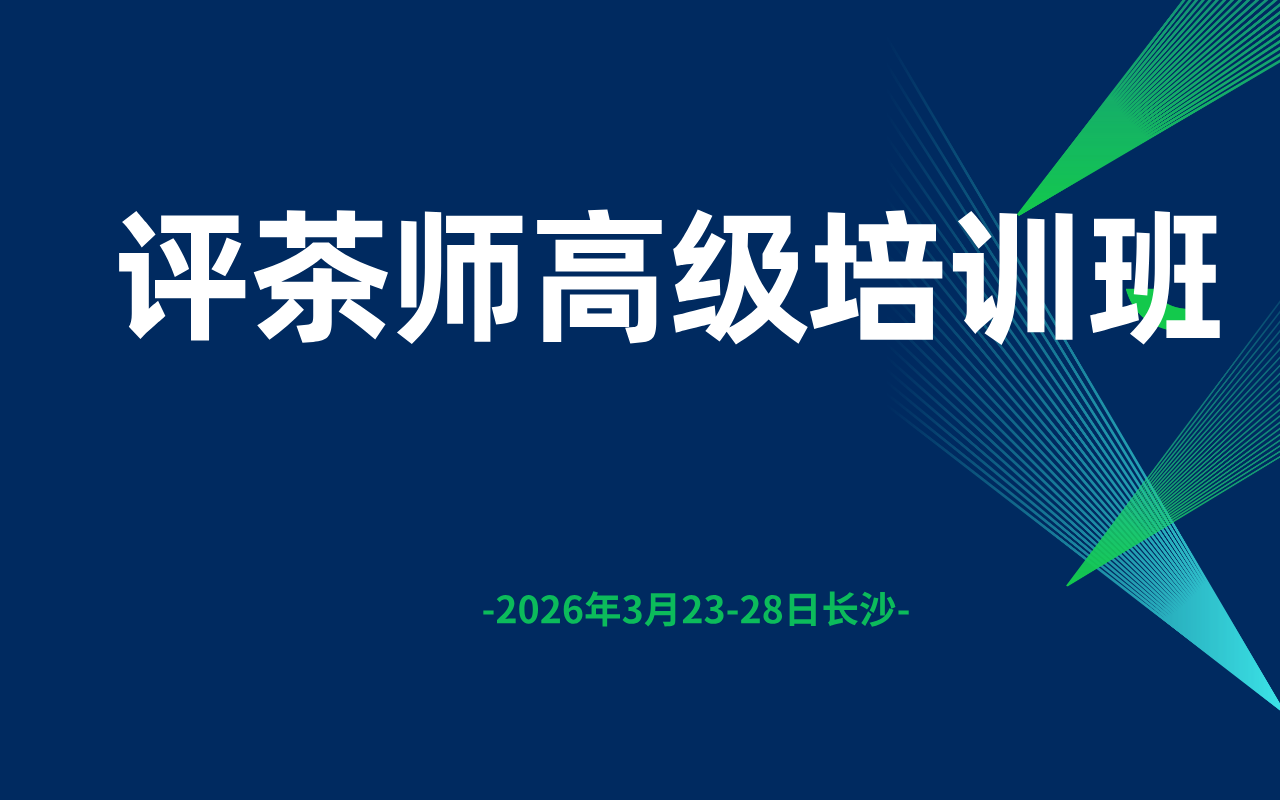 评茶师高级培训班

-2026年3月23-28日长沙-